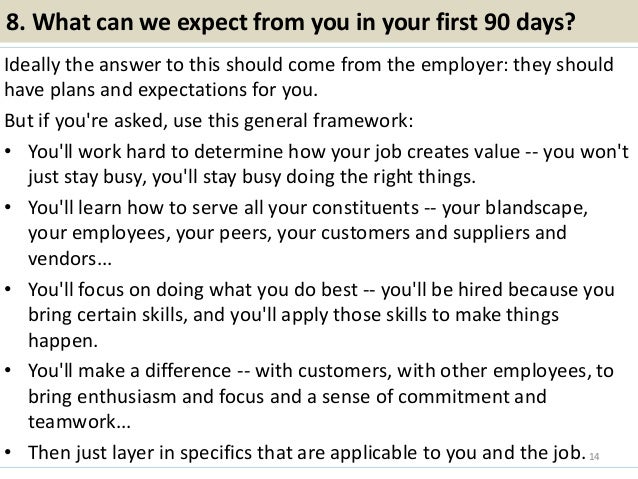 8. What can we expect from you in your first 90 days?

Ideally the answer to this should come from the employer: they should have plans and expectations for you.

But if you're asked, use this general framework:

• You'll work hard to determine how your job creates value -- you won't just stay busy, you'll stay busy doing the right things.
• You'll learn how to serve all your constituents -- your blandscape, your employees, your peers, your customers and suppliers and vendors...
• You'll focus on doing what you do best -- you'll be hired because you bring certain skills, and you'll apply those skills to make things happen.
• You'll make a difference -- with customers, with other employees, to bring enthusiasm and focus and a sense of commitment and teamwork...
• Then just layer in specifics that are applicable to you and the job.

14